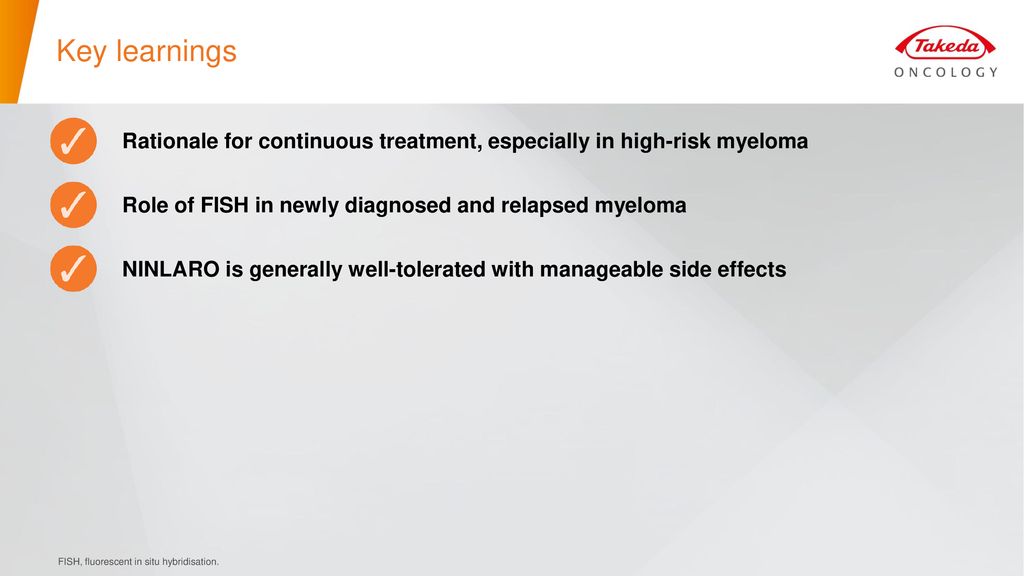 Key learnings

Takeda
ONCOLOGY

✓ Rationale for continuous treatment, especially in high-risk myeloma

✓ Role of FISH in newly diagnosed and relapsed myeloma

✓ NINLARO is generally well-tolerated with manageable side effects

FISH, fluorescent in situ hybridisation.